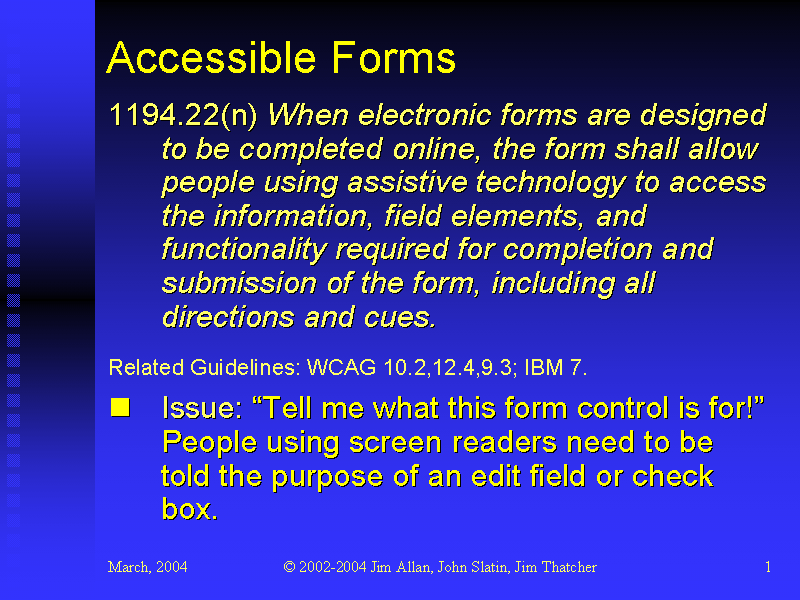 Accessible Forms

1194.22(n) When electronic forms are designed to be completed online, the form shall allow people using assistive technology to access the information, field elements, and functionality required for completion and submission of the form, including all directions and cues.

Related Guidelines: WCAG 10.2,12.4,9.3; IBM 7.

Issue: “Tell me what this form control is for!” People using screen readers need to be told the purpose of an edit field or check box.

March, 2004

© 2002-2004 Jim Allan, John Slatin, Jim Thatcher

1